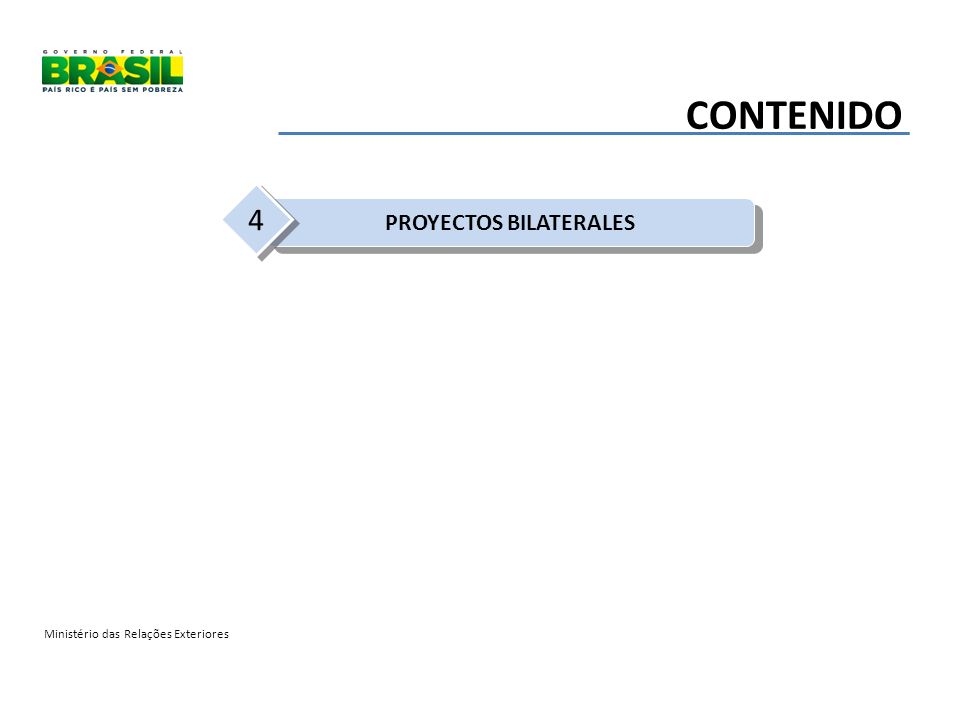 GOVERNO FEDERAL
BRASIL
PAÍS RICO É PAÍS SEM POBREZA

CONTENIDO

4

PROYECTOS BILATERALES

Ministério das Relações Exteriores